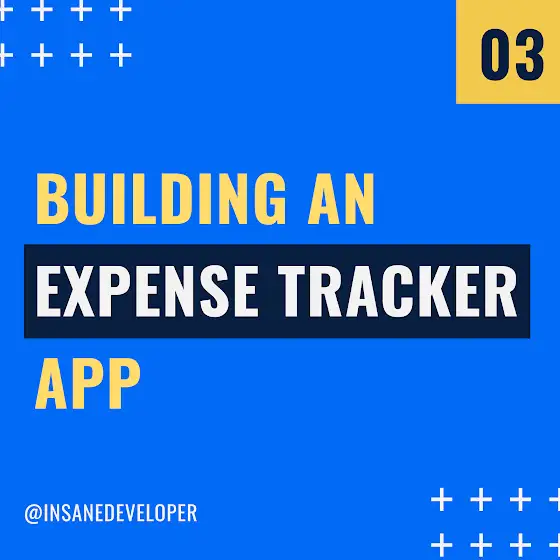 03

BUILDING AN
EXPENSE TRACKER
APP

@INSANEDEVELOPER